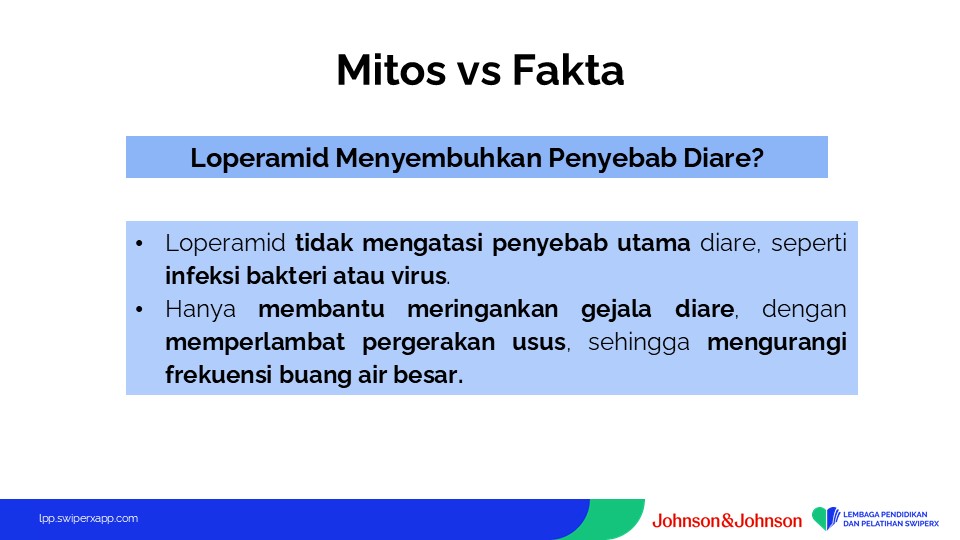 Mitos vs Fakta

Loperamid Menyembuhkan Penyebab Diare?

• Loperamid tidak mengatasi penyebab utama diare, seperti infeksi bakteri atau virus.
• Hanya membantu meringankan gejala diare, dengan memperlambat pergerakan usus, sehingga mengurangi frekuensi buang air besar.

lpp.swiperxapp.com

Johnson&Johnson

LEMBAGA PENDIDIKAN DAN PELATIHAN SWIPERX